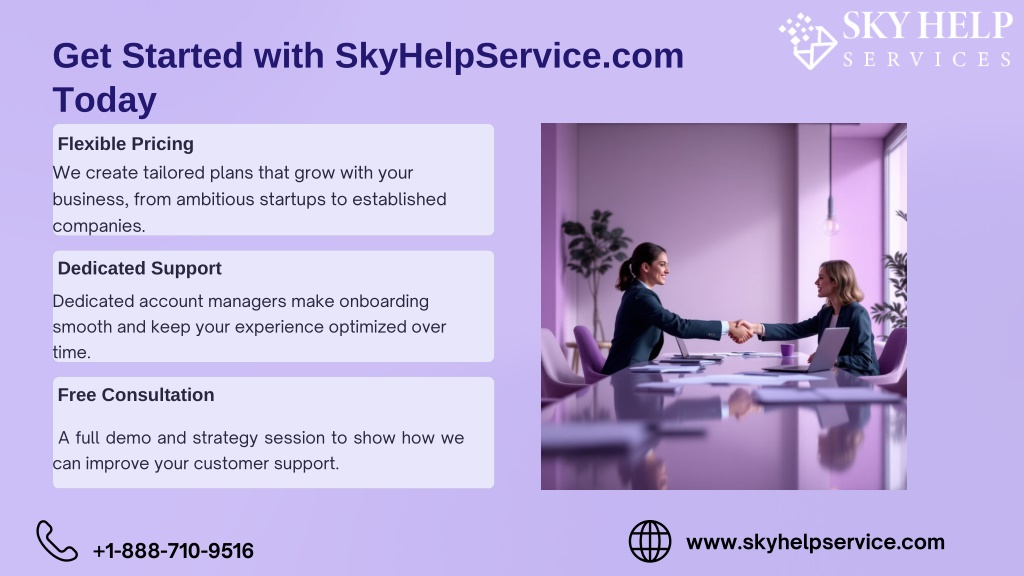 SKY HELP
SERVICES

Get Started with SkyHelpService.com Today

Flexible Pricing

We create tailored plans that grow with your business, from ambitious startups to established companies.

Dedicated Support

Dedicated account managers make onboarding smooth and keep your experience optimized over time.

Free Consultation

A full demo and strategy session to show how we can improve your customer support.

+1-888-710-9516

www.skyhelpservice.com